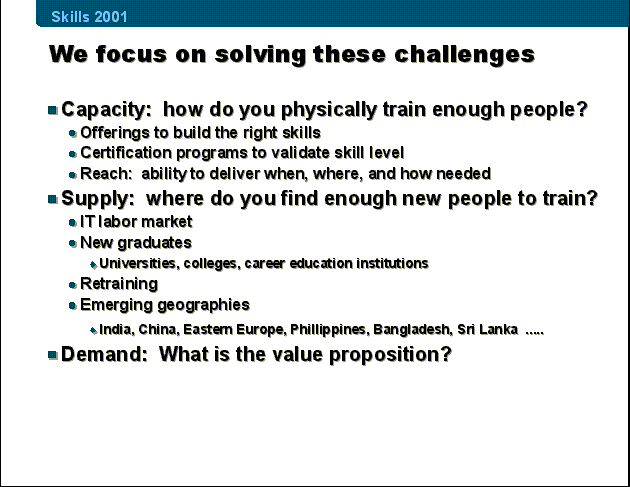 Skills 2001

We focus on solving these challenges

- Capacity: how do you physically train enough people?
  - Offerings to build the right skills
  - Certification programs to validate skill level
  - Reach: ability to deliver when, where, and how needed
- Supply: where do you find enough new people to train?
  - IT labor market
  - New graduates
    - Universities, colleges, career education institutions
  - Retraining
  - Emerging geographies
    - India, China, Eastern Europe, Phillippines, Bangladesh, Sri Lanka .....
- Demand: What is the value proposition?